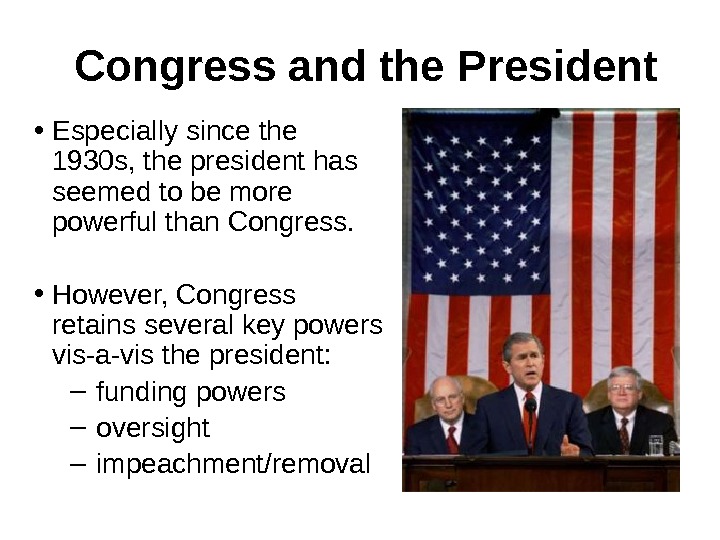 Congress and the President

• Especially since the 1930s, the president has seemed to be more powerful than Congress.

• However, Congress retains several key powers vis-a-vis the president:
– funding powers
– oversight
– impeachment/removal